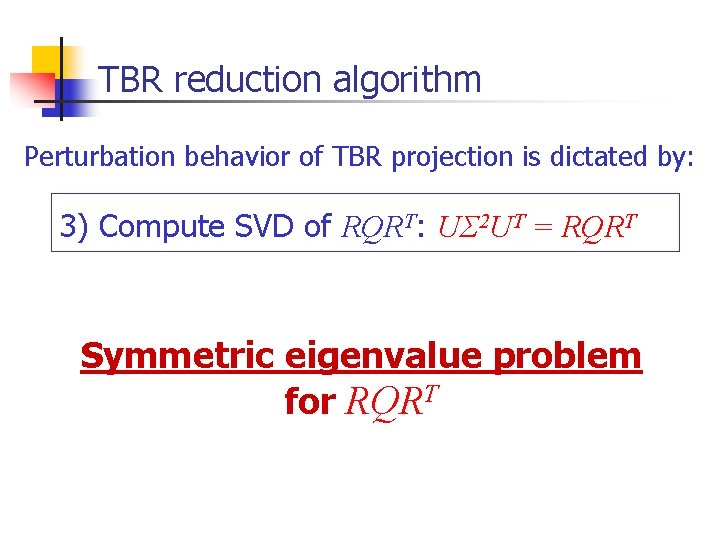 TBR reduction algorithm

Perturbation behavior of TBR projection is dictated by:

3) Compute SVD of $RQR^T$: $U\Sigma^2U^T = RQR^T$

Symmetric eigenvalue problem for $RQR^T$